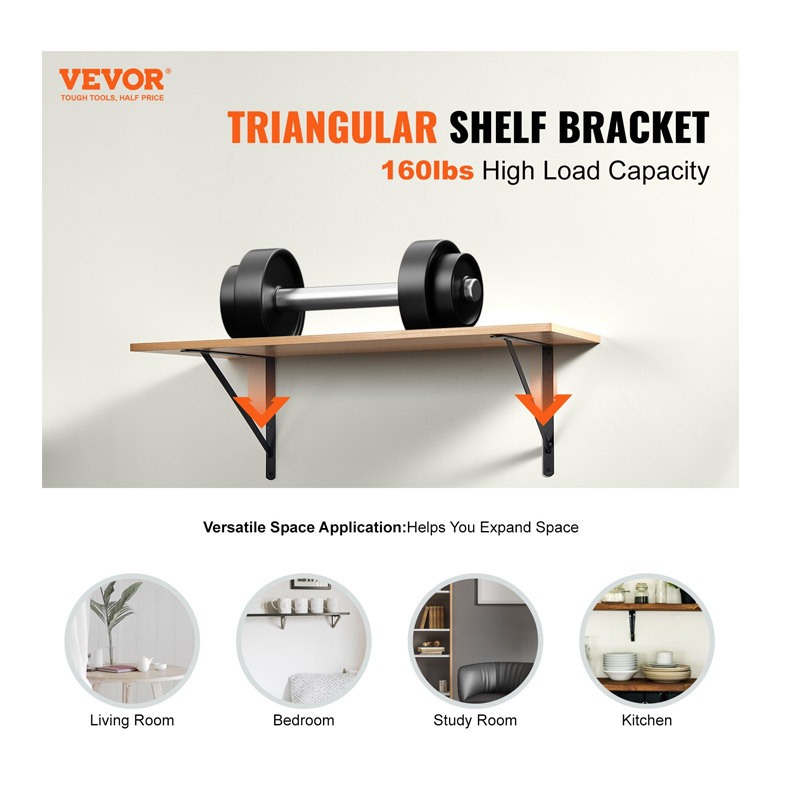 VEVOR®
TOUGH TOOLS, HALF PRICE

TRIANGULAR SHELF BRACKET
160lbs High Load Capacity

Versatile Space Application:Helps You Expand Space

Living Room

Bedroom

Study Room

Kitchen